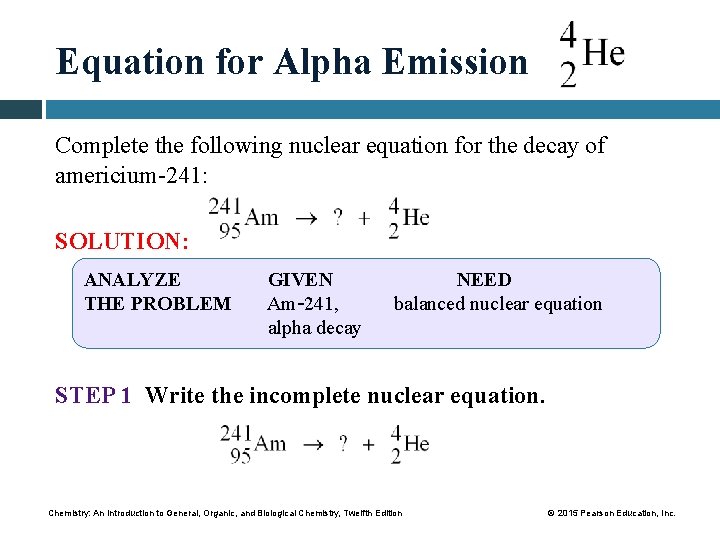 Equation for Alpha Emission $^{4}_{2}He$

Complete the following nuclear equation for the decay of americium-241:

$^{241}_{95}Am \rightarrow ? + ^{4}_{2}He$

SOLUTION:

| ANALYZE THE PROBLEM | GIVEN | NEED |
|---|---|---|
| | Am-241, alpha decay | balanced nuclear equation |

STEP 1 Write the incomplete nuclear equation.

$^{241}_{95}Am \rightarrow ? + ^{4}_{2}He$

Chemistry: An Introduction to General, Organic, and Biological Chemistry, Twelfth Edition

© 2015 Pearson Education, Inc.